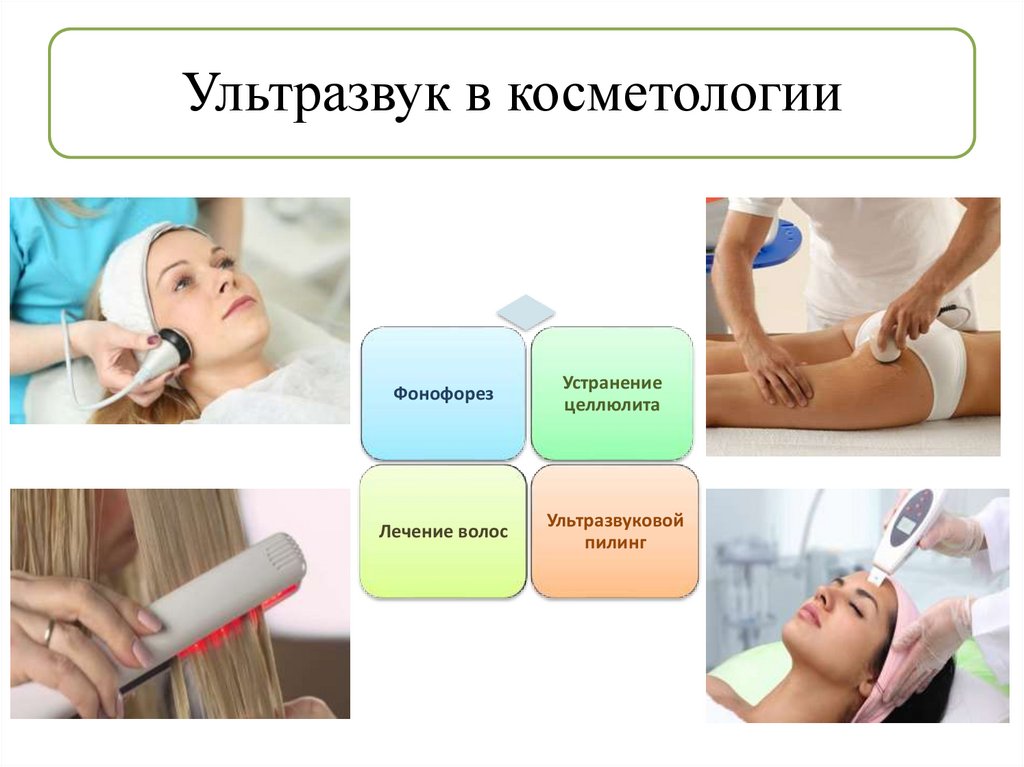 Ультразвук в косметологии

Фонофорез

Устранение целлюлита

Лечение волос

Ультразвуковой пилинг